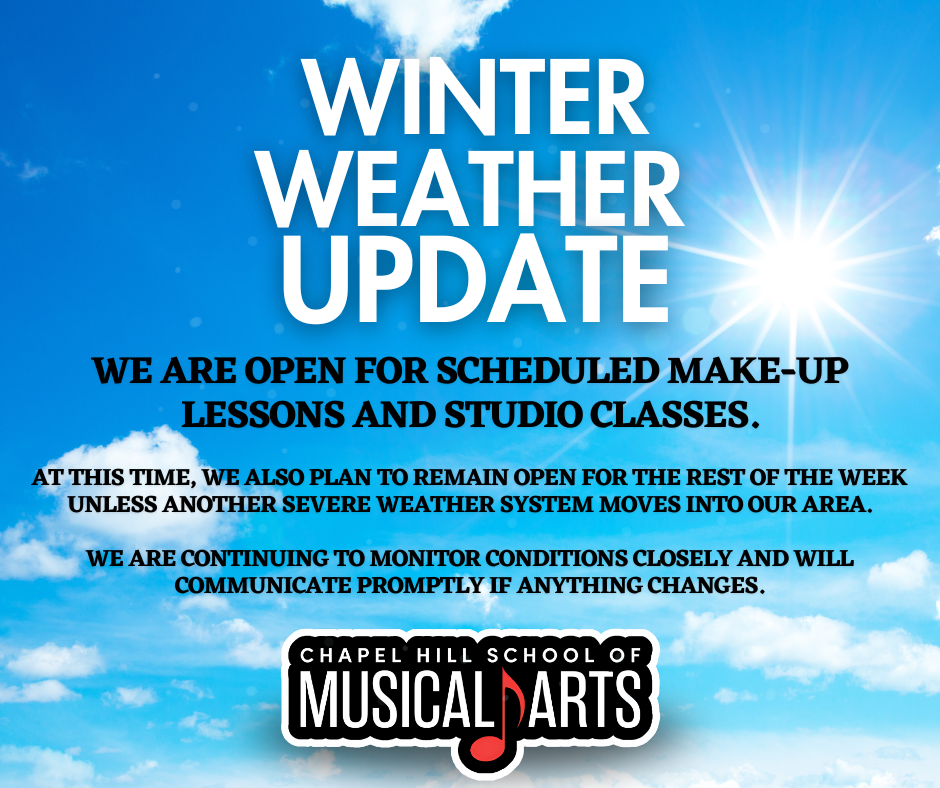 WINTER WEATHER UPDATE

WE ARE OPEN FOR SCHEDULED MAKE-UP LESSONS AND STUDIO CLASSES.

AT THIS TIME, WE ALSO PLAN TO REMAIN OPEN FOR THE REST OF THE WEEK UNLESS ANOTHER SEVERE WEATHER SYSTEM MOVES INTO OUR AREA.

WE ARE CONTINUING TO MONITOR CONDITIONS CLOSELY AND WILL COMMUNICATE PROMPTLY IF ANYTHING CHANGES.

CHAPEL HILL SCHOOL OF
MUSICAL ARTS